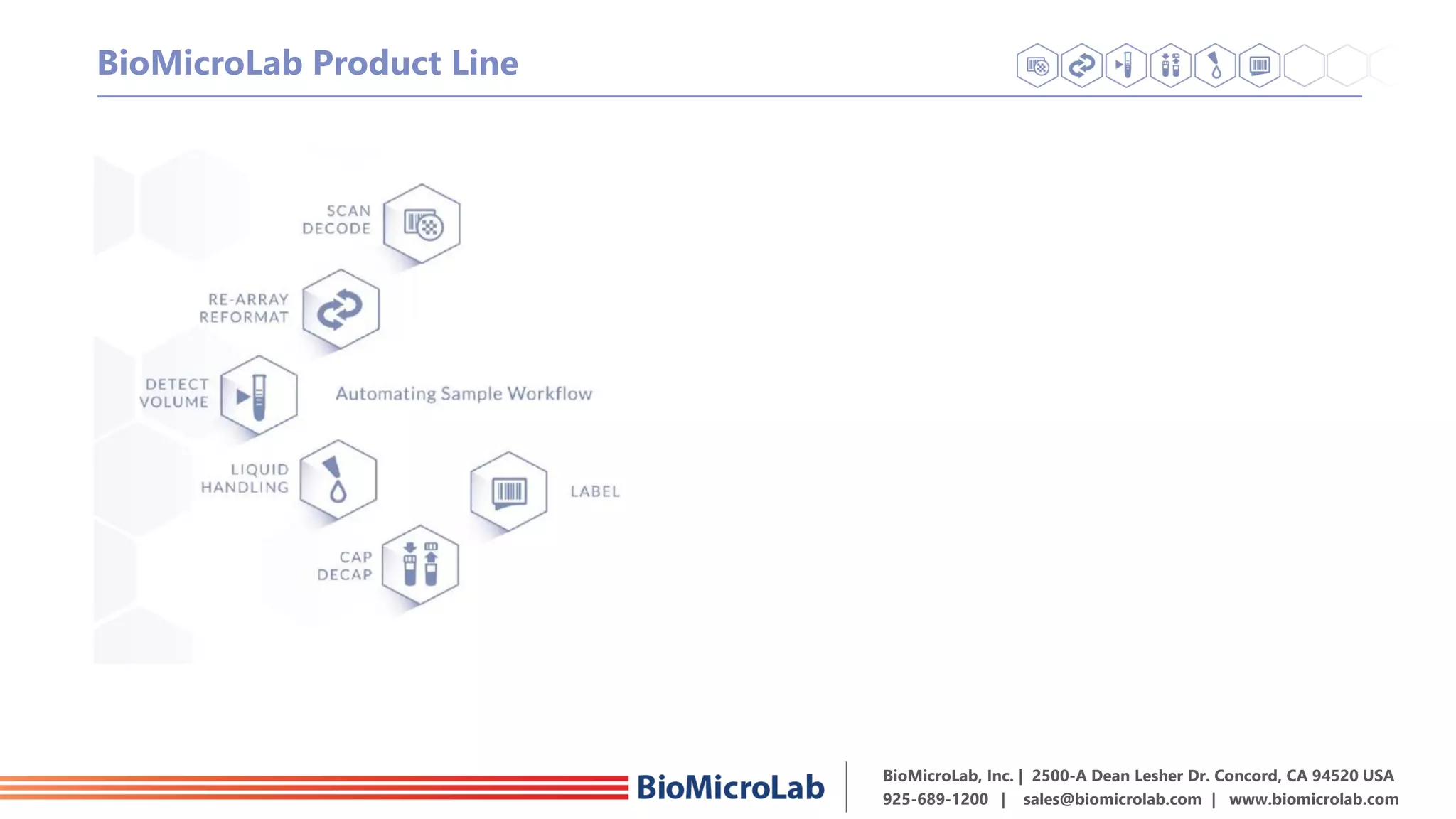 BioMicroLab Product Line

SCAN
DECODE

RE-ARRAY
REFORMAT

DETECT
VOLUME

Automating Sample Workflow

LIQUID
HANDLING

LABEL

CAP
DECAP

BioMicroLab

BioMicroLab, Inc. | 2500-A Dean Lesher Dr. Concord, CA 94520 USA
925-689-1200 | sales@biomicrolab.com | www.biomicrolab.com